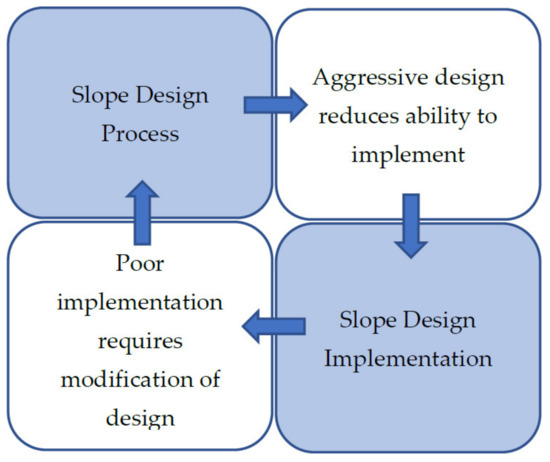 Slope Design Process

Aggressive design reduces ability to implement

Slope Design Implementation

Poor implementation requires modification of design